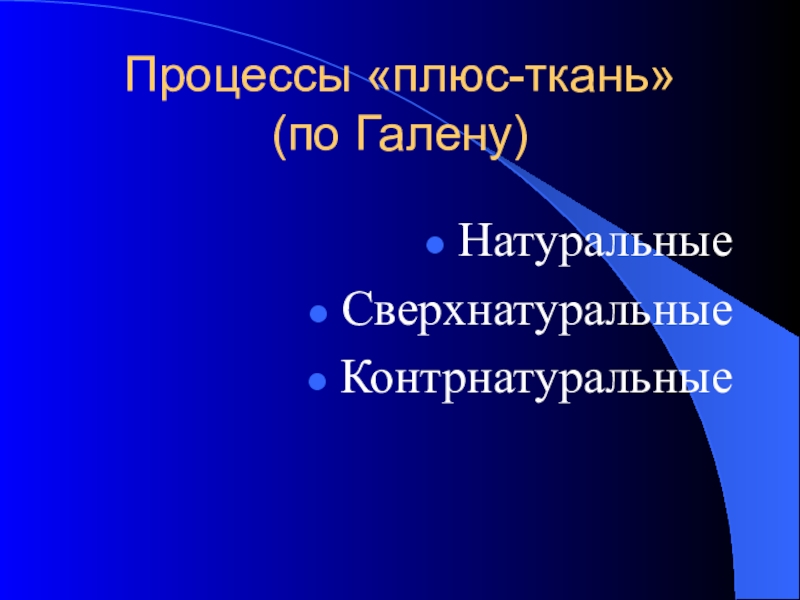 Процессы «плюс-ткань» (по Галену)

- Натуральные
- Сверхнатуральные
- Контрнатуральные